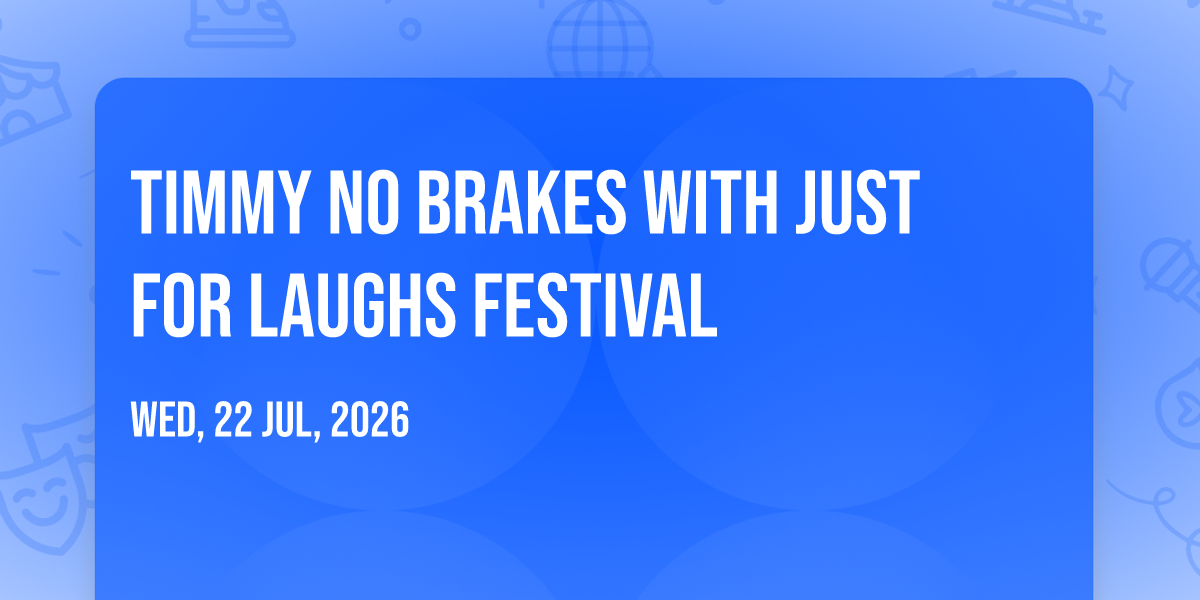 TIMMY NO BRAKES WITH JUST FOR LAUGHS FESTIVAL

WED, 22 JUL, 2026